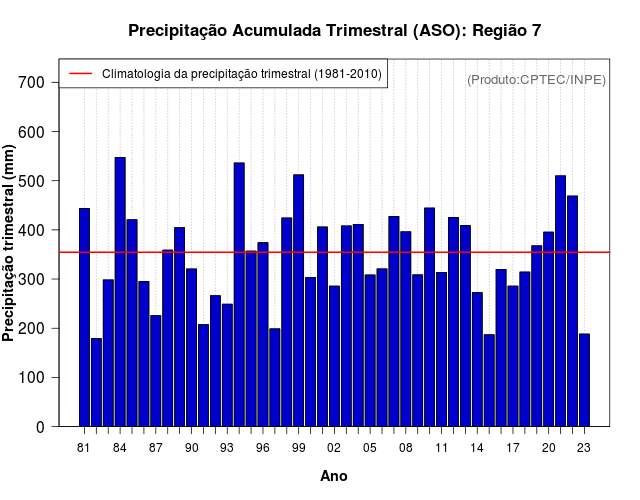 Precipitação Acumulada Trimestral (ASO): Região 7

Climatologia da precipitação trimestral (1981-2010)

(Produto:CPTEC/INPE)

Precipitação trimestral (mm)

700
600
500
400
300
200
100
0

81 84 87 90 93 96 99 02 05 08 11 14 17 20 23

Ano